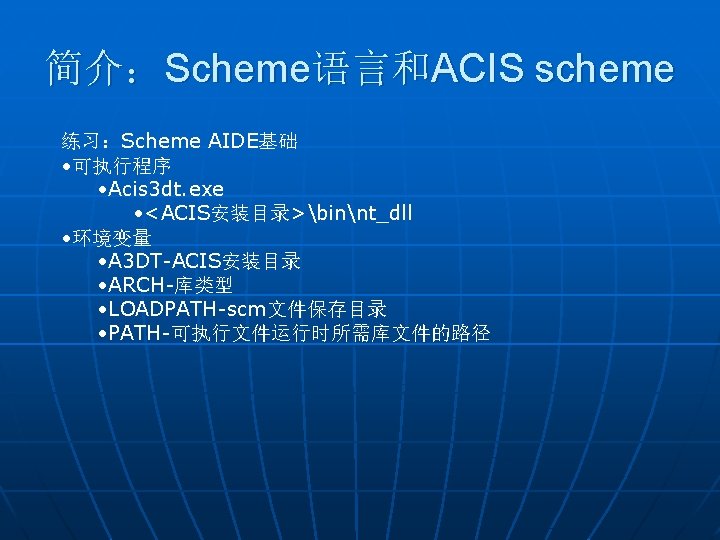 简介：Scheme语言和ACIS scheme

练习：Scheme AIDE基础
•可执行程序
•Acis3dt.exe
•<ACIS安装目录>\bin\nt_dll
•环境变量
•A3DT-ACIS安装目录
•ARCH-库类型
•LOADPATH-scm文件保存目录
•PATH-可执行文件运行时所需库文件的路径